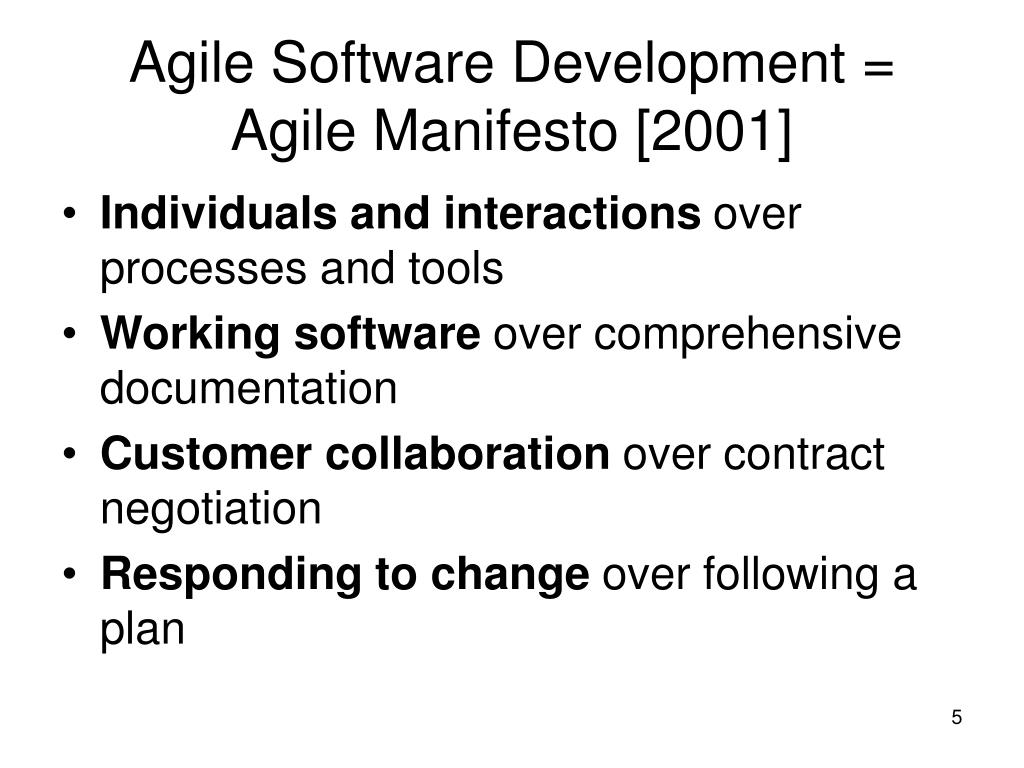 Agile Software Development = Agile Manifesto [2001]

• Individuals and interactions over processes and tools
• Working software over comprehensive documentation
• Customer collaboration over contract negotiation
• Responding to change over following a plan

5